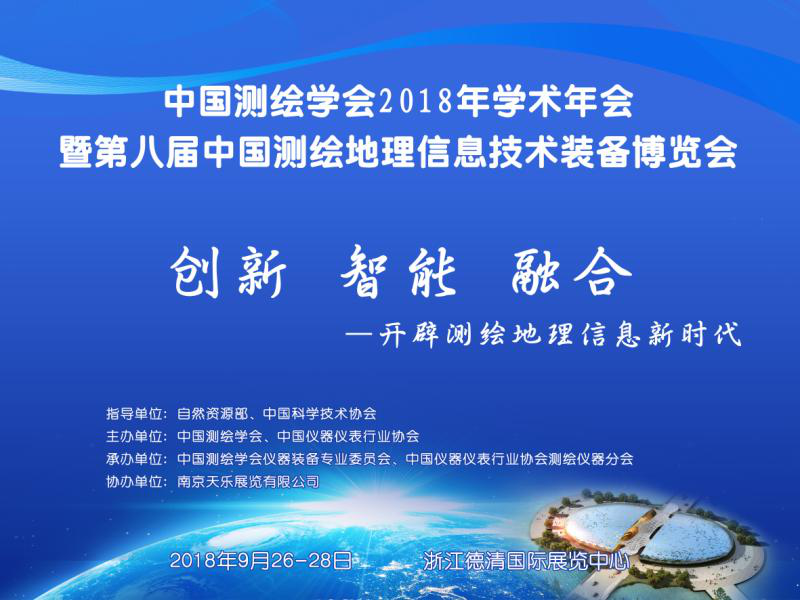 中国测绘学会2018年学术年会
暨第八届中国测绘地理信息技术装备博览会

创新 智能 融合

—开辟测绘地理信息新时代

指导单位：自然资源部、中国科学技术协会
主办单位：中国测绘学会、中国仪器仪表行业协会
承办单位：中国测绘学会仪器装备专业委员会、中国仪器仪表行业协会测绘仪器分会
协办单位：南京天乐展览有限公司

2018年9月26-28日 浙江德清国际展览中心